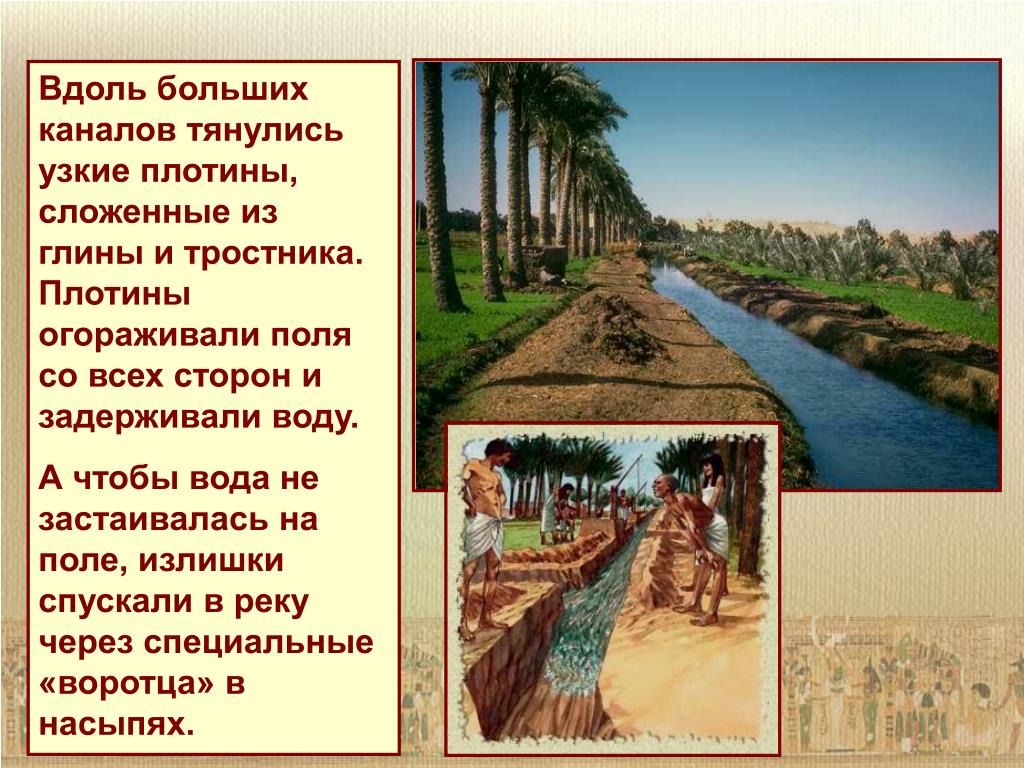 Вдоль больших каналов тянулись узкие плотины, сложенные из глины и тростника. Плотины огораживали поля со всех сторон и задерживали воду.

А чтобы вода не застаивалась на поле, излишки спускали в реку через специальные «воротца» в насыпях.